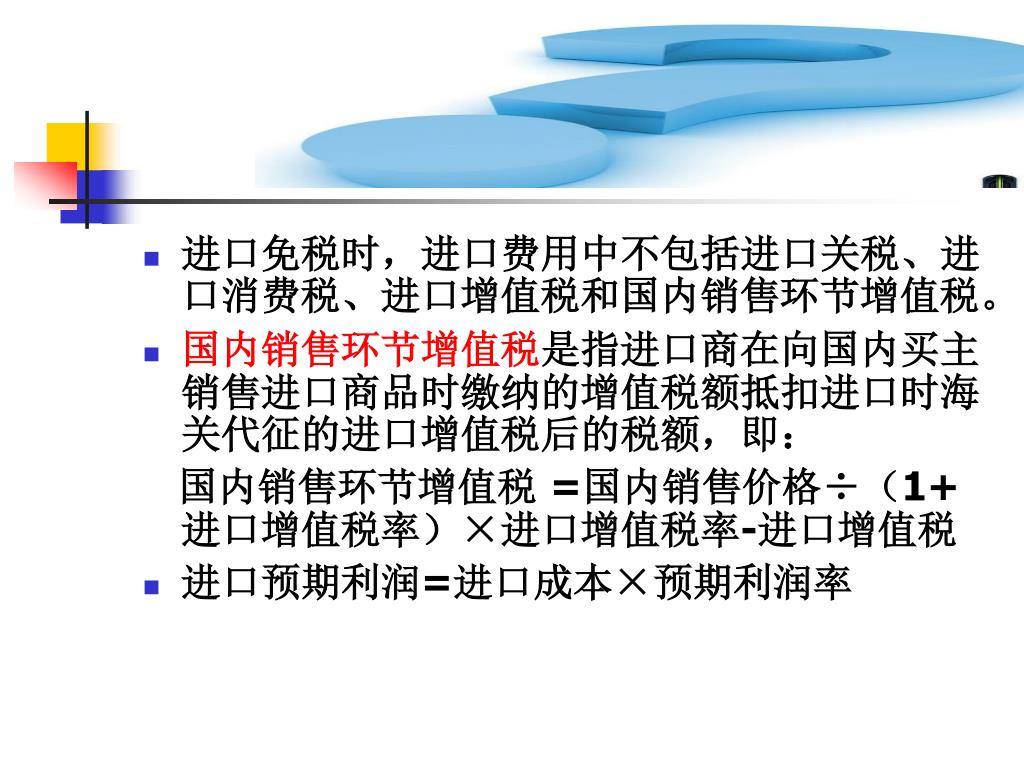 进口免税时，进口费用中不包括进口关税、进口消费税、进口增值税和国内销售环节增值税。

国内销售环节增值税是指进口商在向国内买主销售进口商品时缴纳的增值税额抵扣进口时海关代征的进口增值税后的税额，即：

国内销售环节增值税 =国内销售价格÷（1+进口增值税率）×进口增值税率-进口增值税

进口预期利润=进口成本×预期利润率